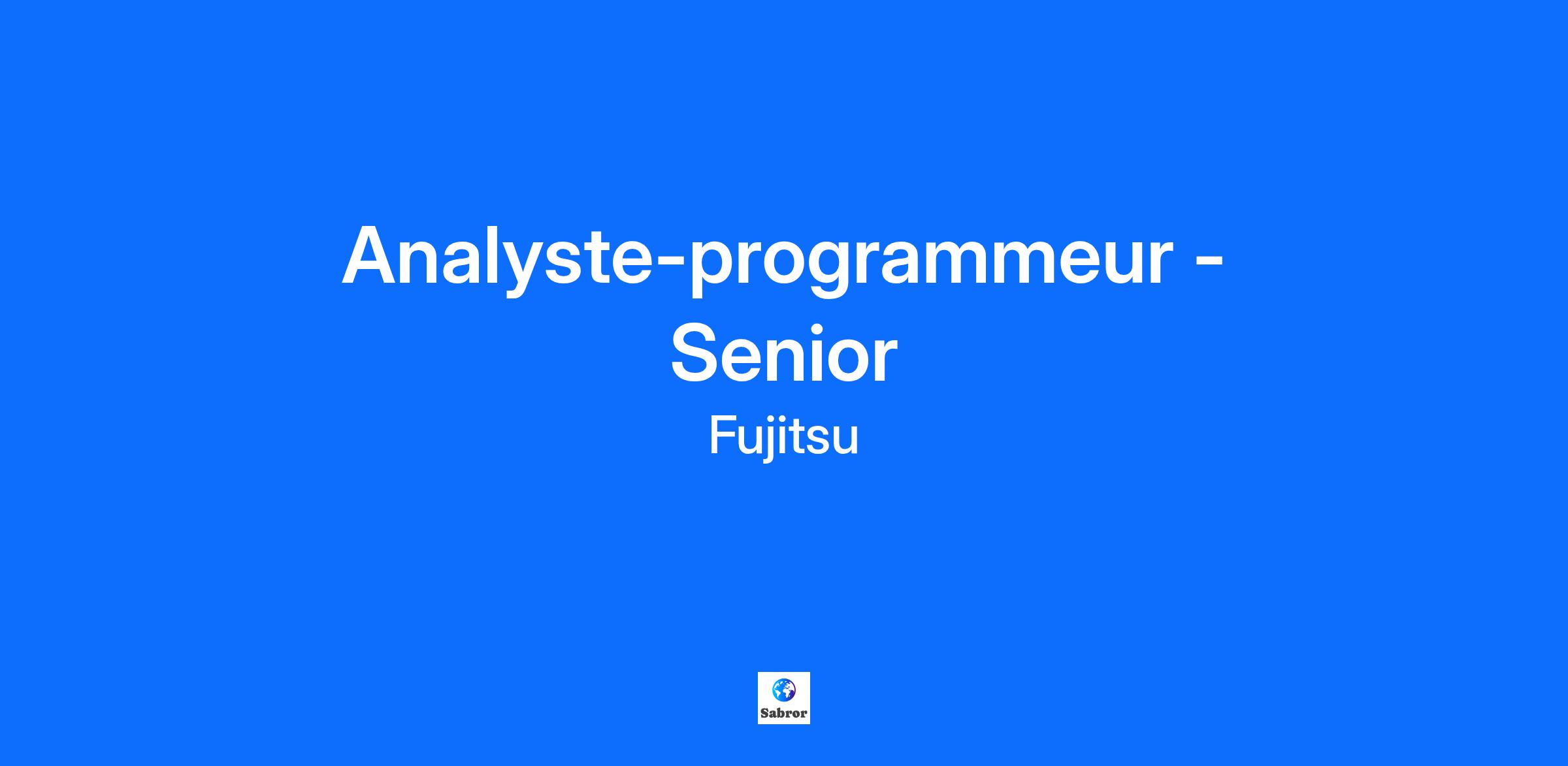 Analyste-programmeur - Senior

Fujitsu

Sabror